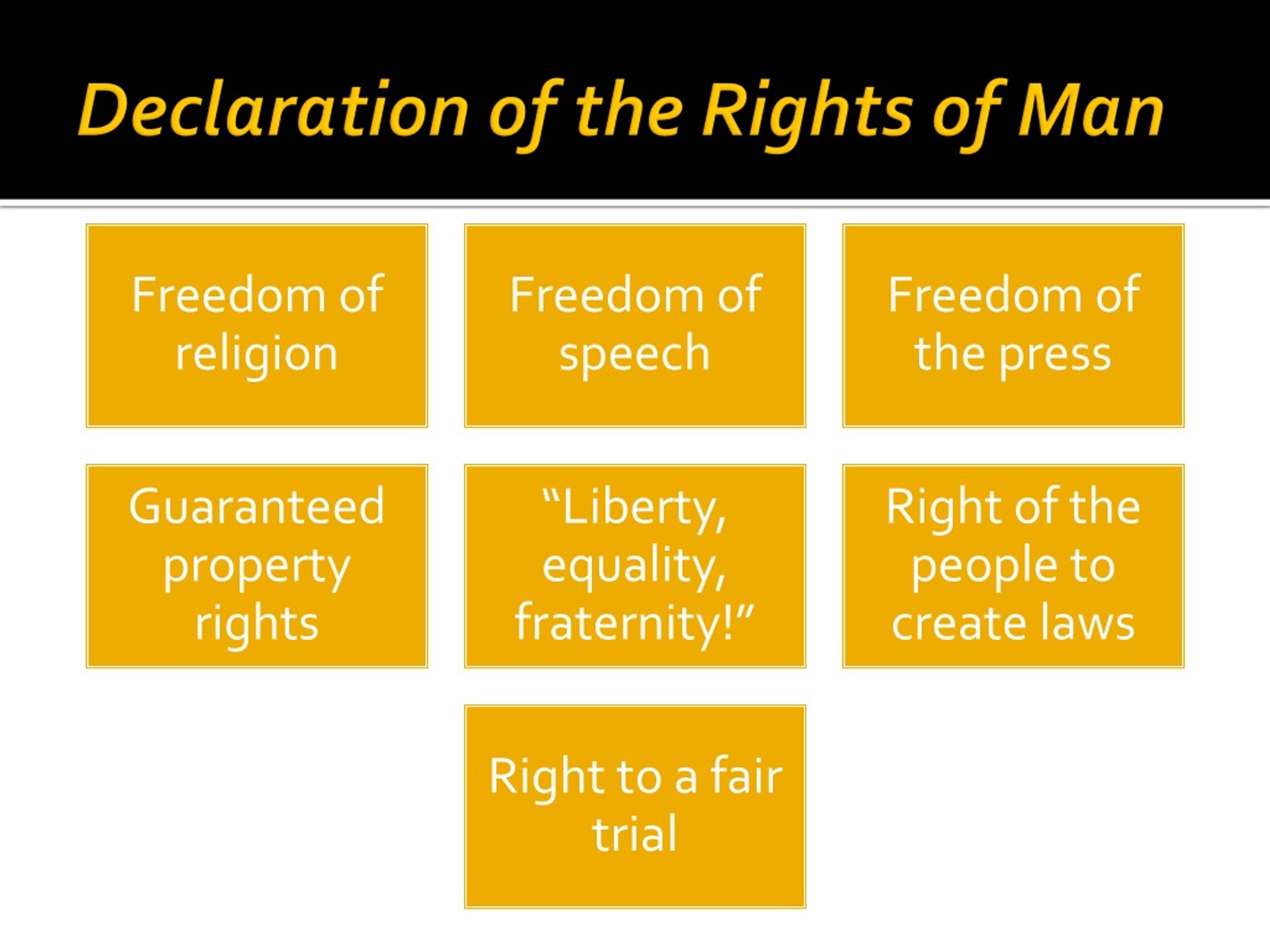 Declaration of the Rights of Man

Freedom of religion

Freedom of speech

Freedom of the press

Guaranteed property rights

“Liberty, equality, fraternity!”

Right of the people to create laws

Right to a fair trial